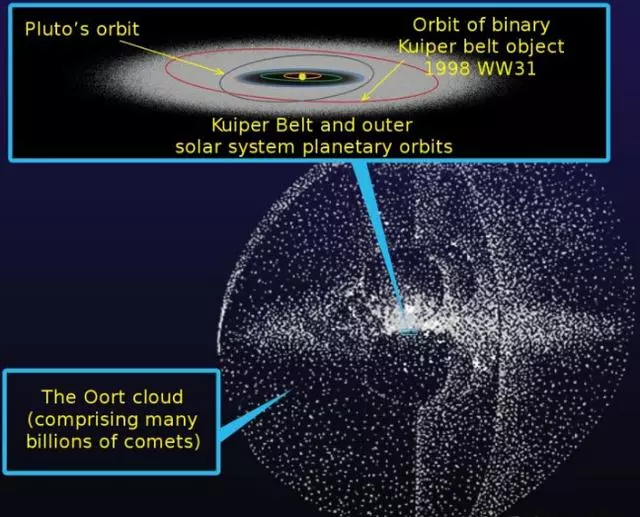 Pluto's orbit

Orbit of binary Kuiper belt object 1998 WW31

Kuiper Belt and outer solar system planetary orbits

The Oort cloud (comprising many billions of comets)